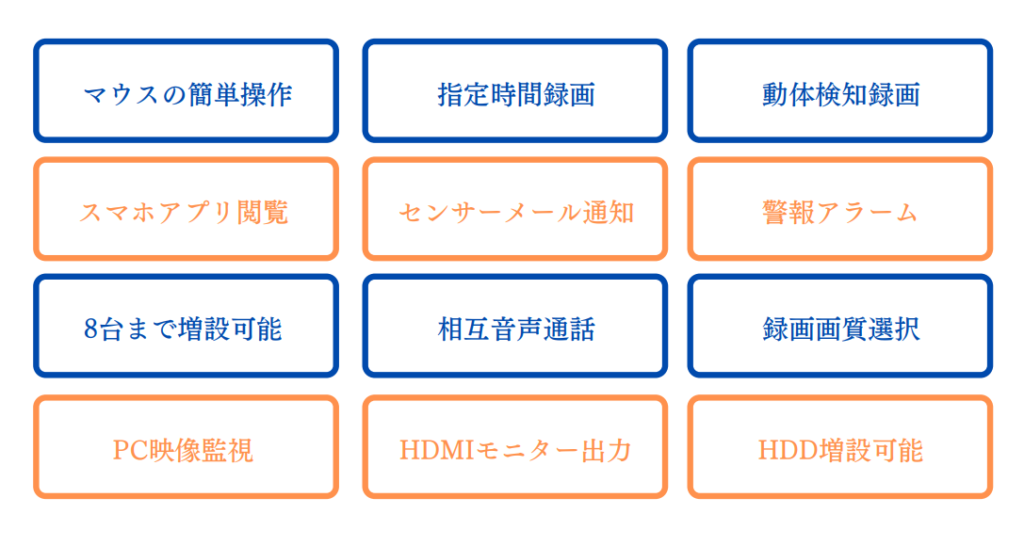 マウスの簡単操作

指定時間録画

動体検知録画

スマホアプリ閲覧

センサーメール通知

警報アラーム

8台まで増設可能

相互音声通話

録画画質選択

PC映像監視

HDMIモニター出力

HDD増設可能